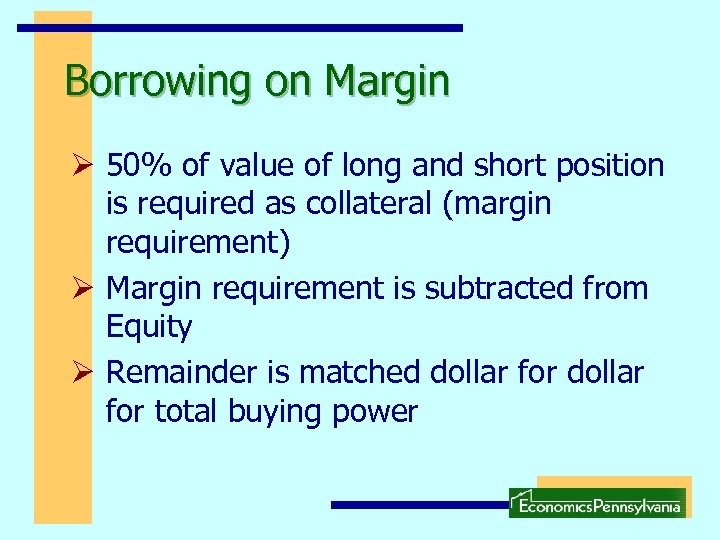 Borrowing on Margin

➢ 50% of value of long and short position is required as collateral (margin requirement)

➢ Margin requirement is subtracted from Equity

➢ Remainder is matched dollar for dollar for total buying power

EconomicsPennsylvania